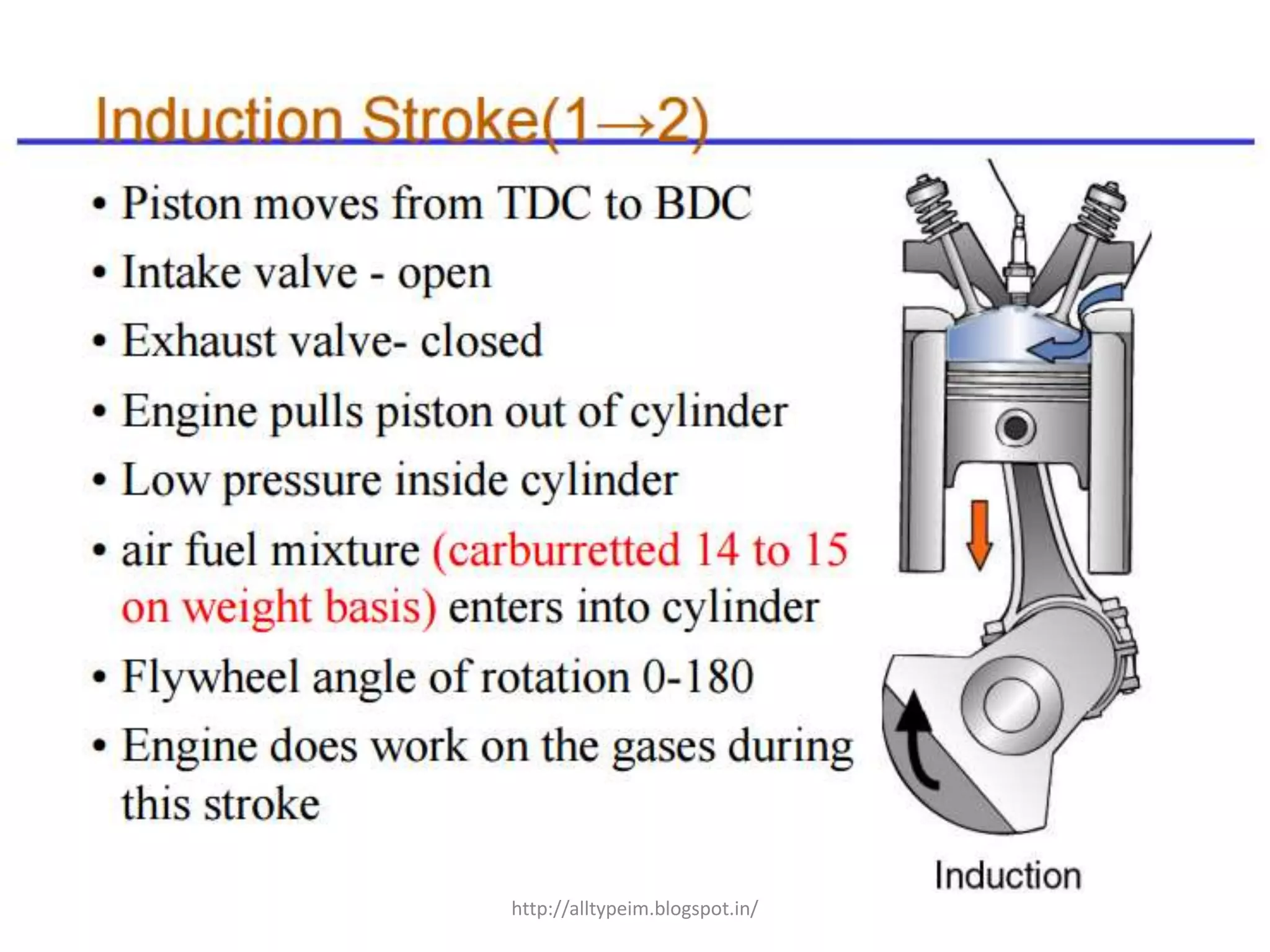 Induction Stroke(1→2)

• Piston moves from TDC to BDC
• Intake valve - open
• Exhaust valve- closed
• Engine pulls piston out of cylinder
• Low pressure inside cylinder
• air fuel mixture (carburretted 14 to 15 on weight basis) enters into cylinder
• Flywheel angle of rotation 0-180
• Engine does work on the gases during this stroke

Induction

http://alltypeim.blogspot.in/